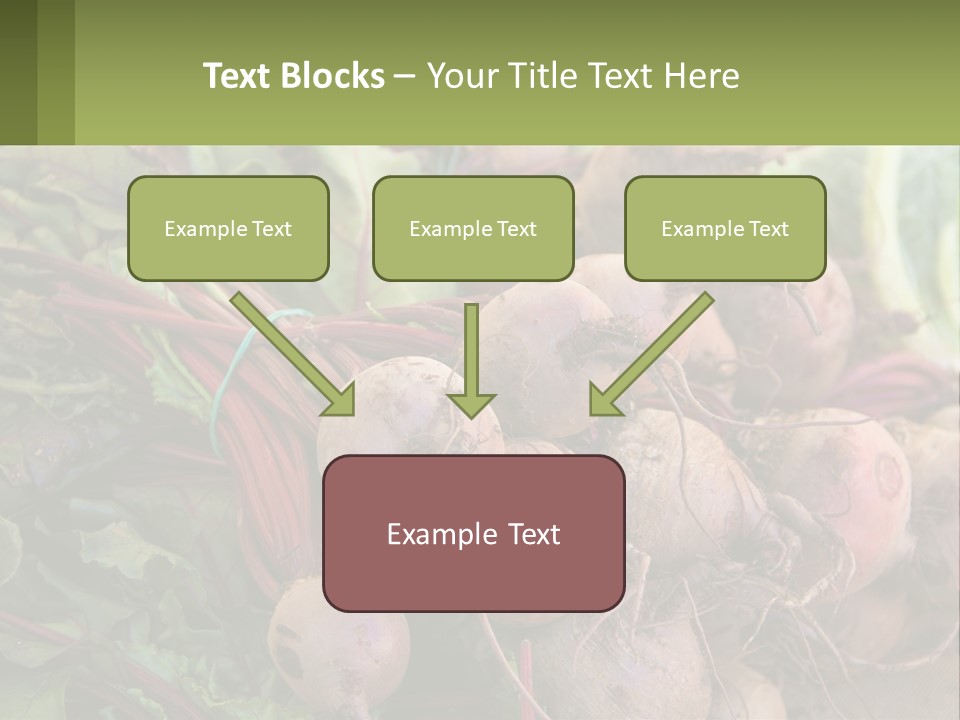 Text Blocks – Your Title Text Here

Example Text

Example Text

Example Text

Example Text